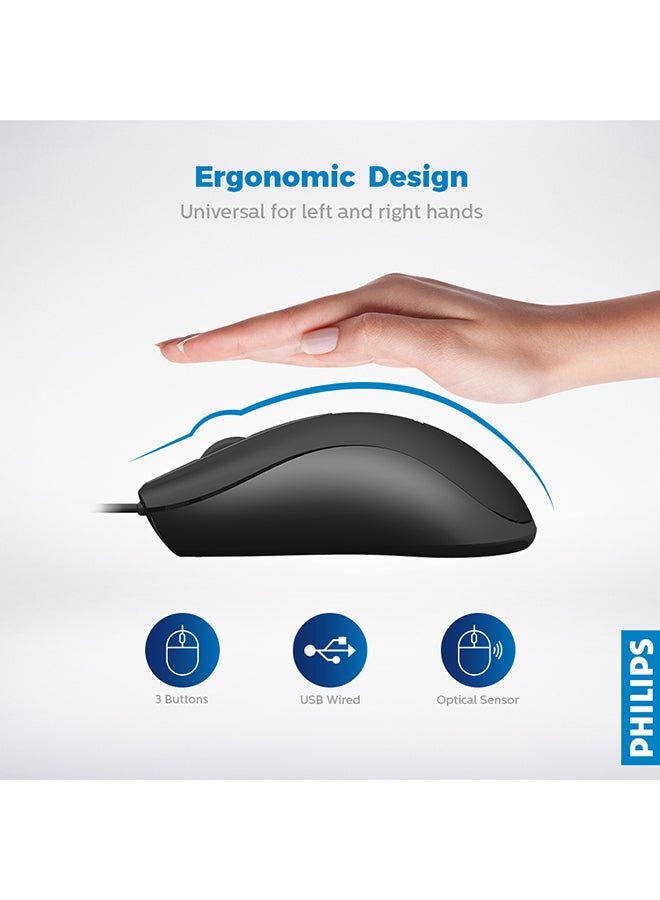 Ergonomic Design
Universal for left and right hands

3 Buttons

USB Wired

Optical Sensor

PHILIPS